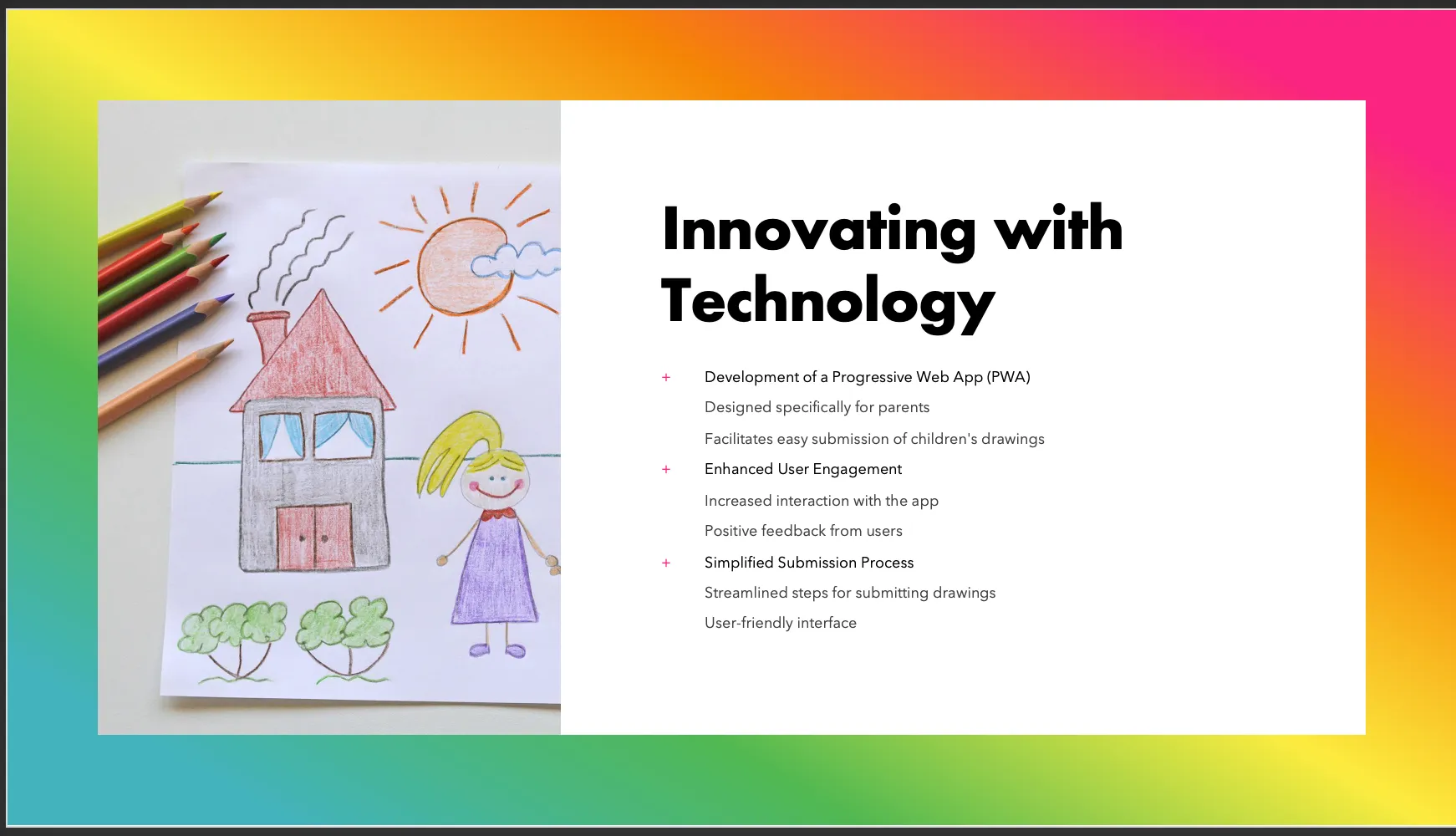 Innovating with Technology

+ Development of a Progressive Web App (PWA)

Designed specifically for parents

Facilitates easy submission of children's drawings

+ Enhanced User Engagement

Increased interaction with the app

Positive feedback from users

+ Simplified Submission Process

Streamlined steps for submitting drawings

User-friendly interface